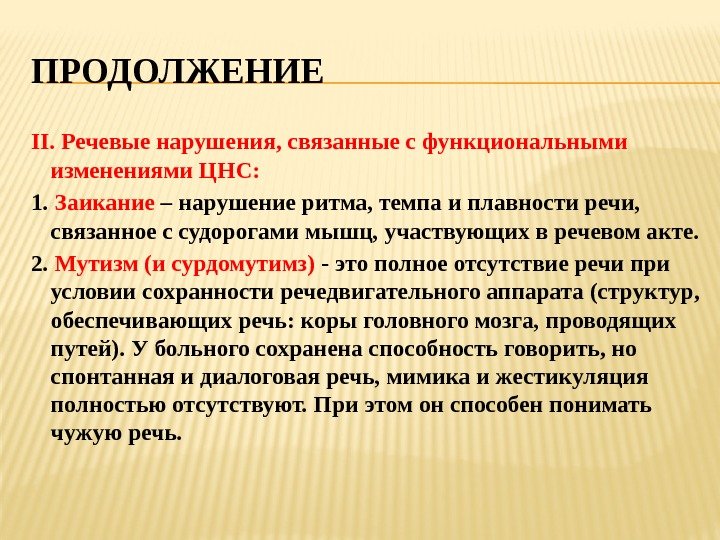 ПРОДОЛЖЕНИЕ

II. Речевые нарушения, связанные с функциональными изменениями ЦНС:

1. Заикание – нарушение ритма, темпа и плавности речи, связанное с судорогами мышц, участвующих в речевом акте.

2. Мутизм (и сурдомутимз) - это полное отсутствие речи при условии сохранности речедвигательного аппарата (структур, обеспечивающих речь: коры головного мозга, проводящих путей). У больного сохранена способность говорить, но спонтанная и диалоговая речь, мимика и жестикуляция полностью отсутствуют. При этом он способен понимать чужую речь.